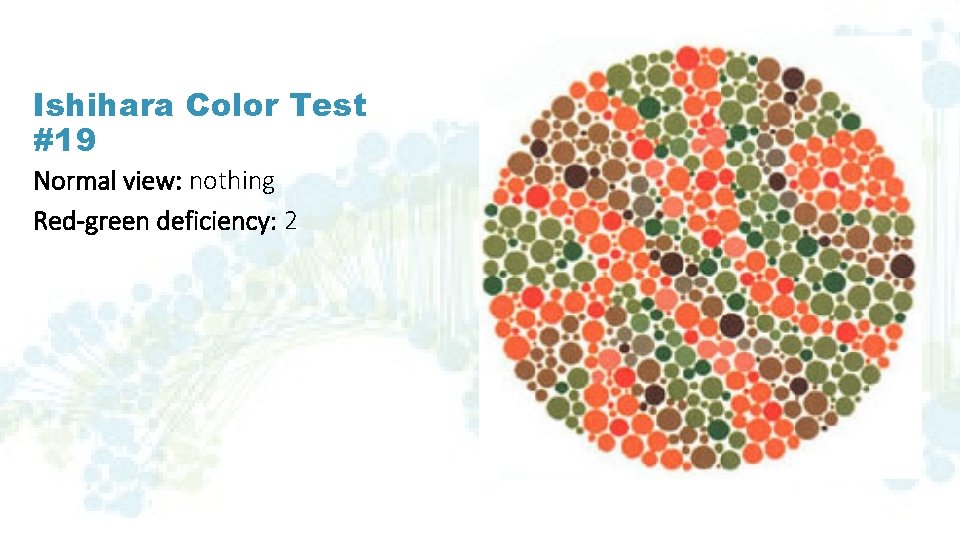 Ishihara Color Test #19

Normal view: nothing

Red-green deficiency: 2